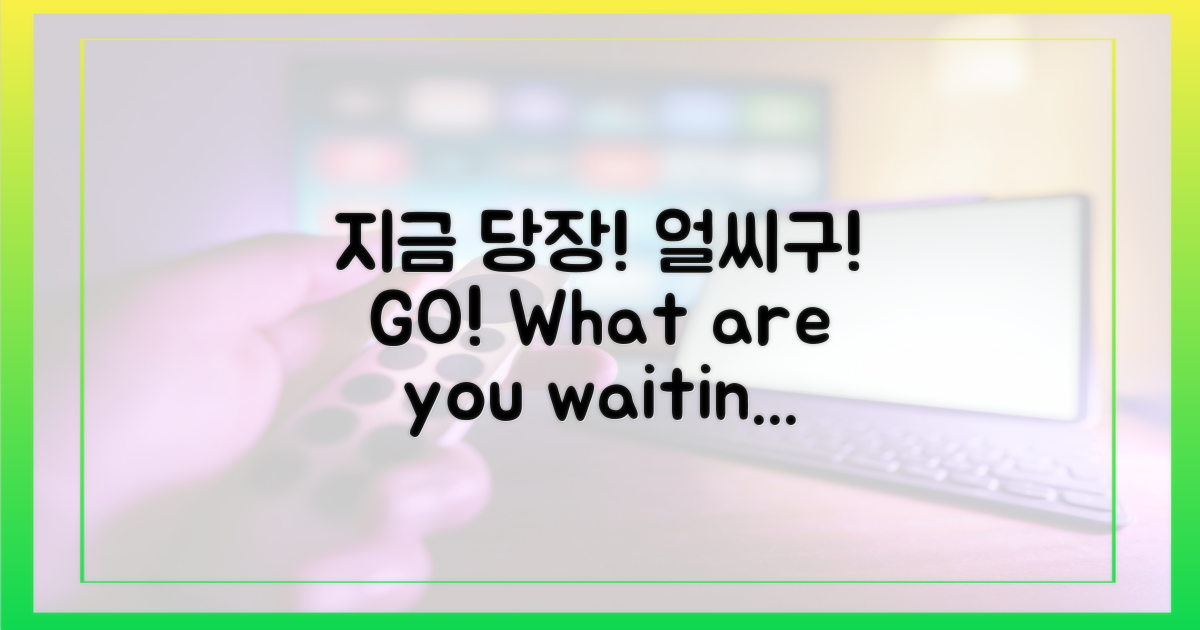 지금 당장! 얼씨구! GO! What are you waitin...